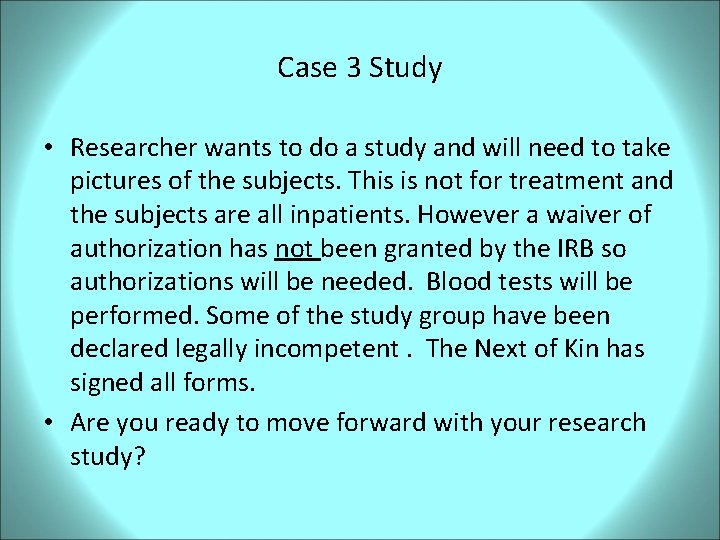 Case 3 Study

• Researcher wants to do a study and will need to take pictures of the subjects. This is not for treatment and the subjects are all inpatients. However a waiver of authorization has not been granted by the IRB so authorizations will be needed. Blood tests will be performed. Some of the study group have been declared legally incompetent . The Next of Kin has signed all forms.

• Are you ready to move forward with your research study?